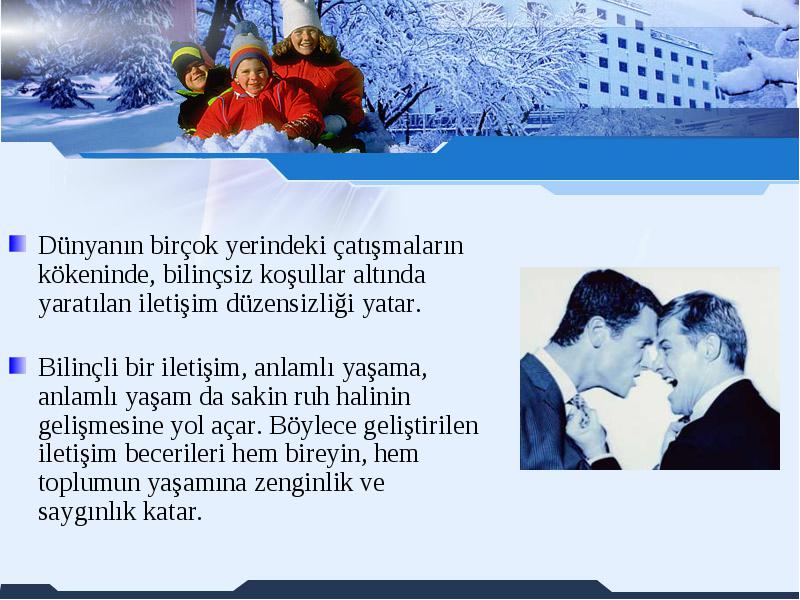 Dünyanın birçok yerindeki çatışmaların kökeninde, bilinçsiz koşullar altında yaratılan iletişim düzensizliği yatar.

Bilinçli bir iletişim, anlamlı yaşama, anlamlı yaşam da sakin ruh halinin gelişmesine yol açar. Böylece geliştirilen iletişim becerileri hem bireyin, hem toplumun yaşamına zenginlik ve saygınlık katar.